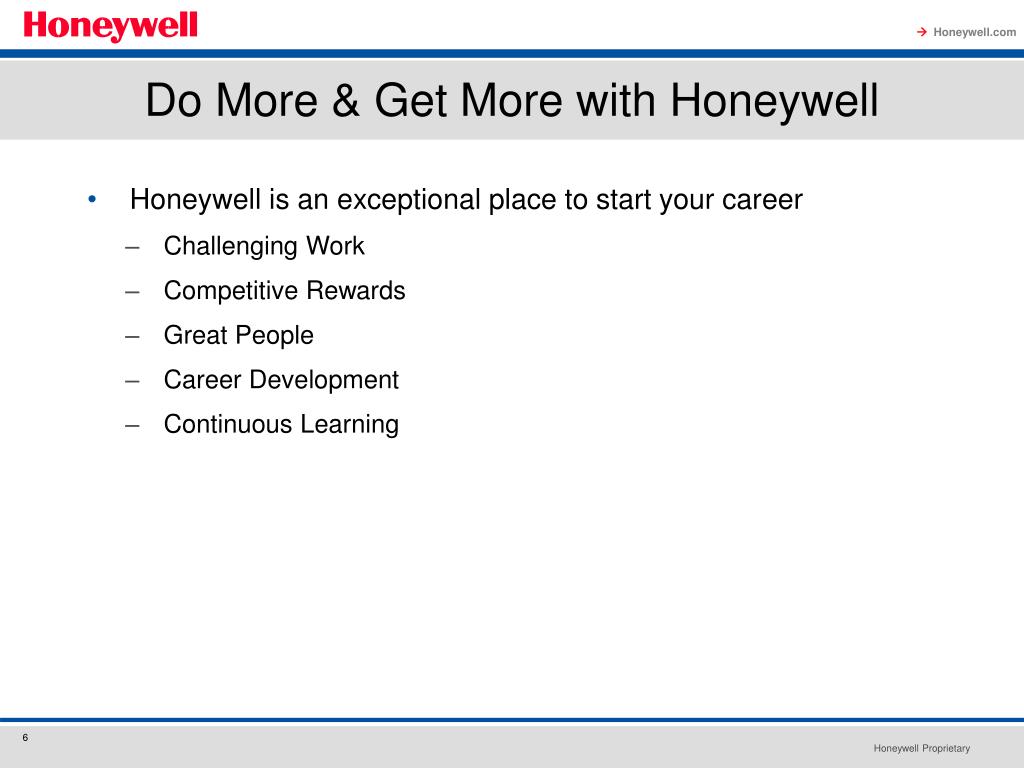 Honeywell

→ Honeywell.com

Do More & Get More with Honeywell

• Honeywell is an exceptional place to start your career
– Challenging Work
– Competitive Rewards
– Great People
– Career Development
– Continuous Learning

6

Honeywell Proprietary